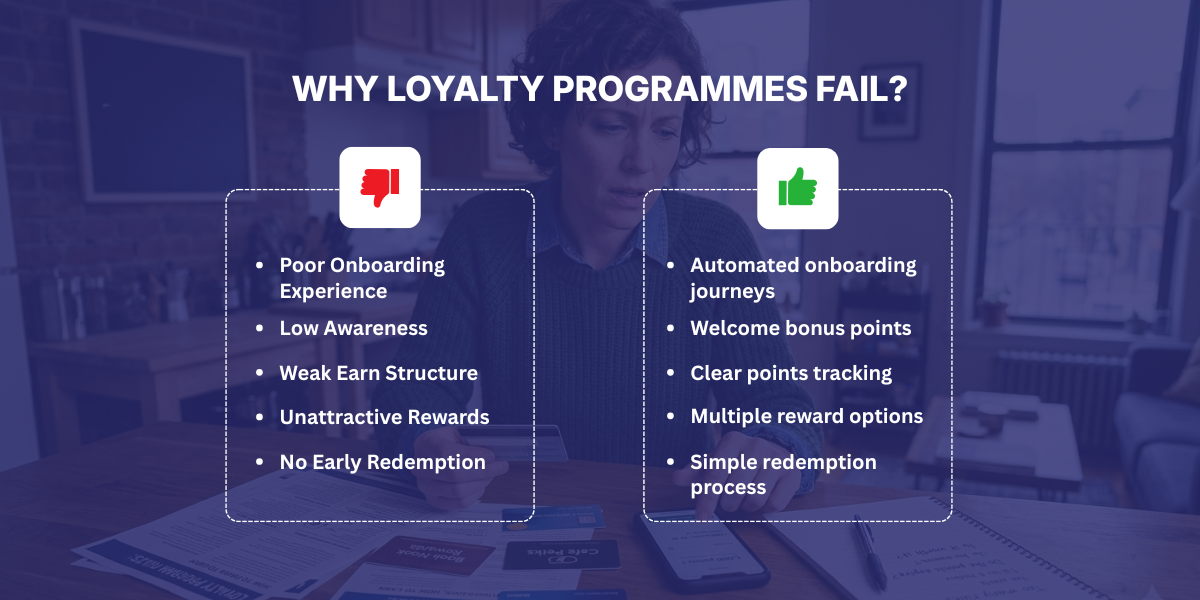 WHY LOYALTY PROGRAMMES FAIL?

- Poor Onboarding Experience
- Low Awareness
- Weak Earn Structure
- Unattractive Rewards
- No Early Redemption

- Automated onboarding journeys
- Welcome bonus points
- Clear points tracking
- Multiple reward options
- Simple redemption process